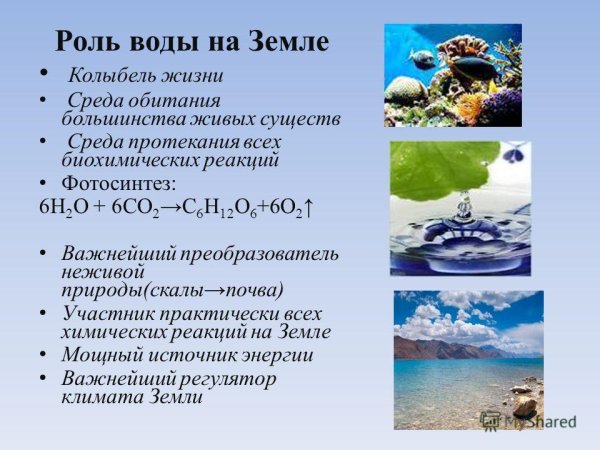 Роль воды на Земле

• Колыбель жизни
• Среда обитания большинства живых существ
• Среда протекания всех биохимических реакций
• Фотосинтез:

$6H_2O + 6CO_2 \rightarrow C_6H_{12}O_6 + 6O_2\uparrow$

• Важнейший преобразователь неживой природы(скалы→почва)
• Участник практически всех химических реакций на Земле
• Мощный источник энергии
• Важнейший регулятор климата Земли

MyShared